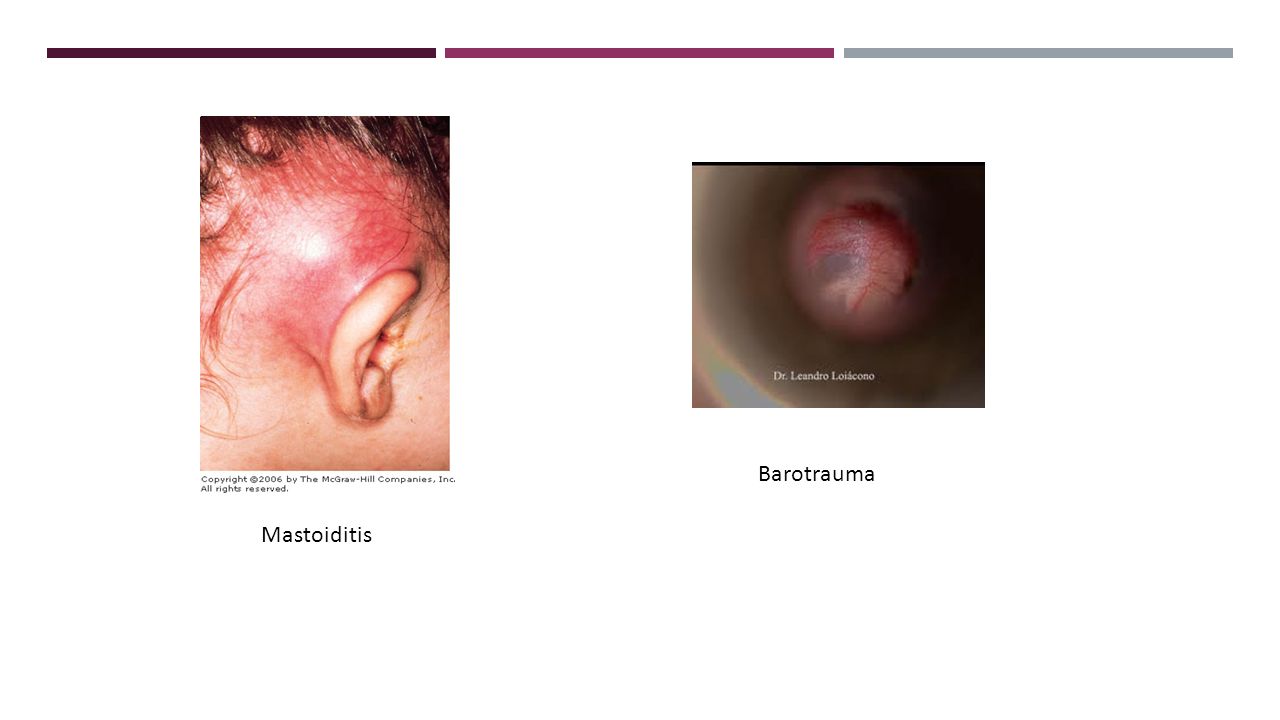 Copyright ©2006 by The McGraw-Hill Companies, Inc. All rights reserved.

Mastoiditis

Dr. Leandro Loiácono

Barotrauma